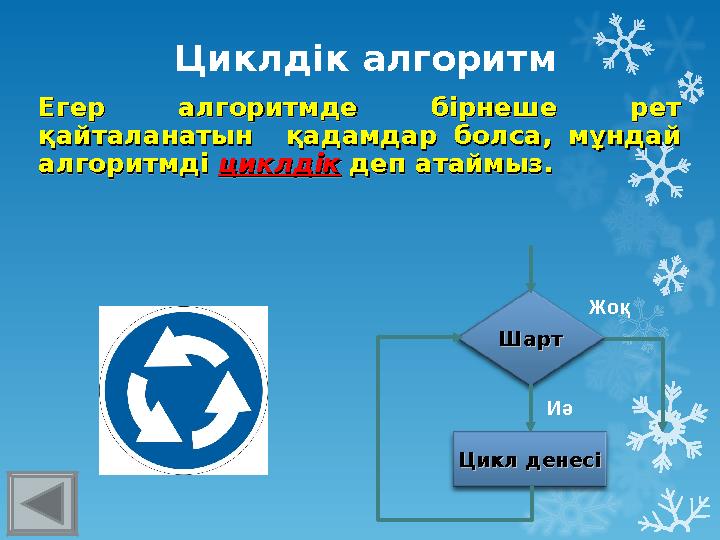 Циклдік алгоритм

Егер алгоритмде бірнеше рет қайталанатын қадамдар болса, мұндай алгоритмді циклдік деп атаймыз.

Жоқ

Шарт

Иә

Цикл денесі